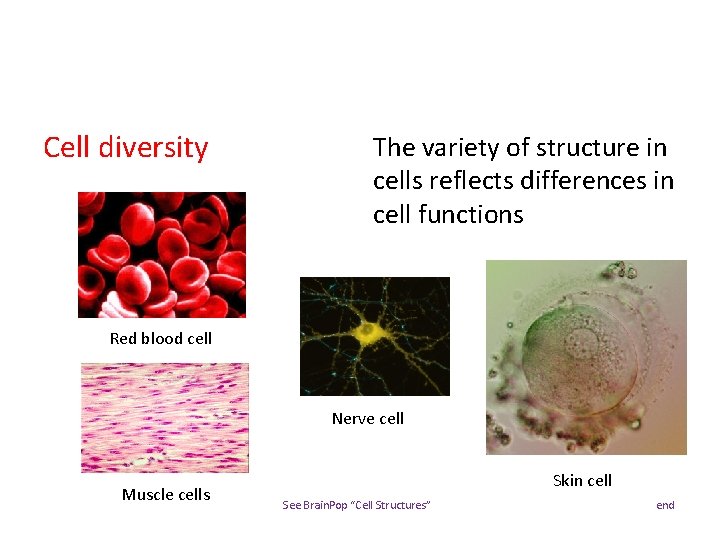 Cell diversity

The variety of structure in cells reflects differences in cell functions

Red blood cell

Muscle cells

Nerve cell

Skin cell

See BrainPop "Cell Structures"

end